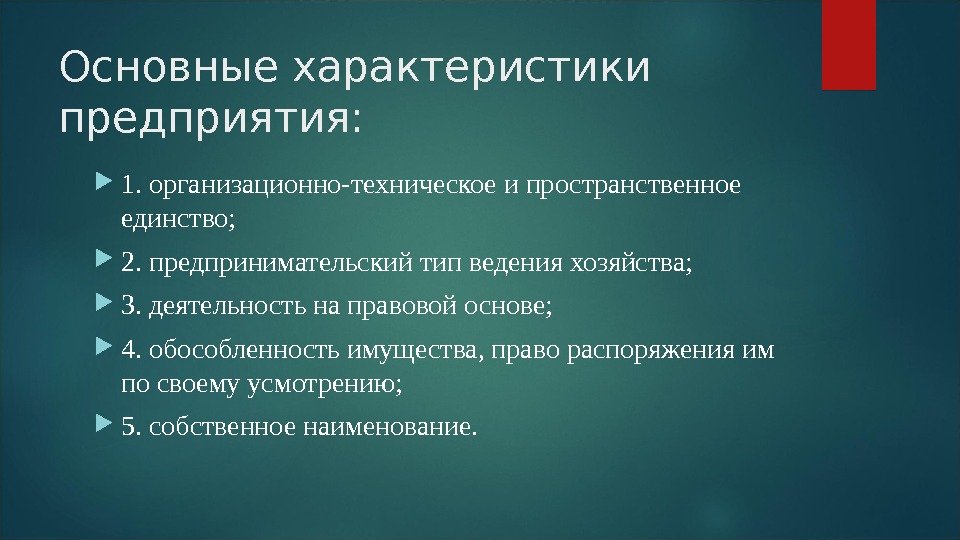 Основные характеристики предприятия:

1. организационно-техническое и пространственное единство;

2. предпринимательский тип ведения хозяйства;

3. деятельность на правовой основе;

4. обособленность имущества, право распоряжения им по своему усмотрению;

5. собственное наименование.